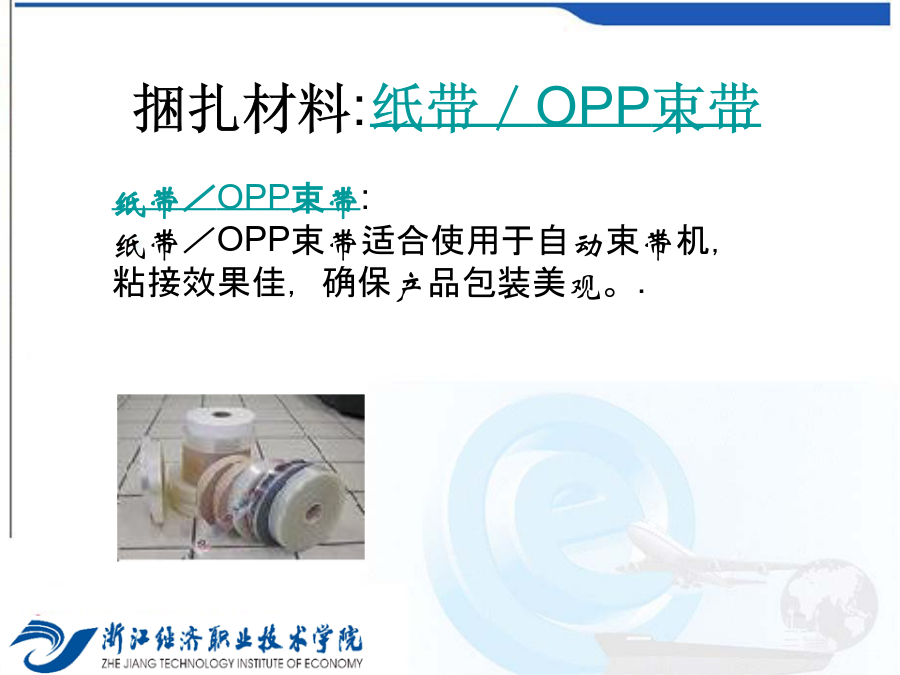 捆扎材料:纸带／OPP束带

纸带／OPP束带:
纸带／OPP束带适合使用于自动束带机,粘接效果佳，确保产品包装美观。.

浙江经济职业技术学院
ZHE JIANG TECHNOLOGY INSTITUTE OF ECONOMY